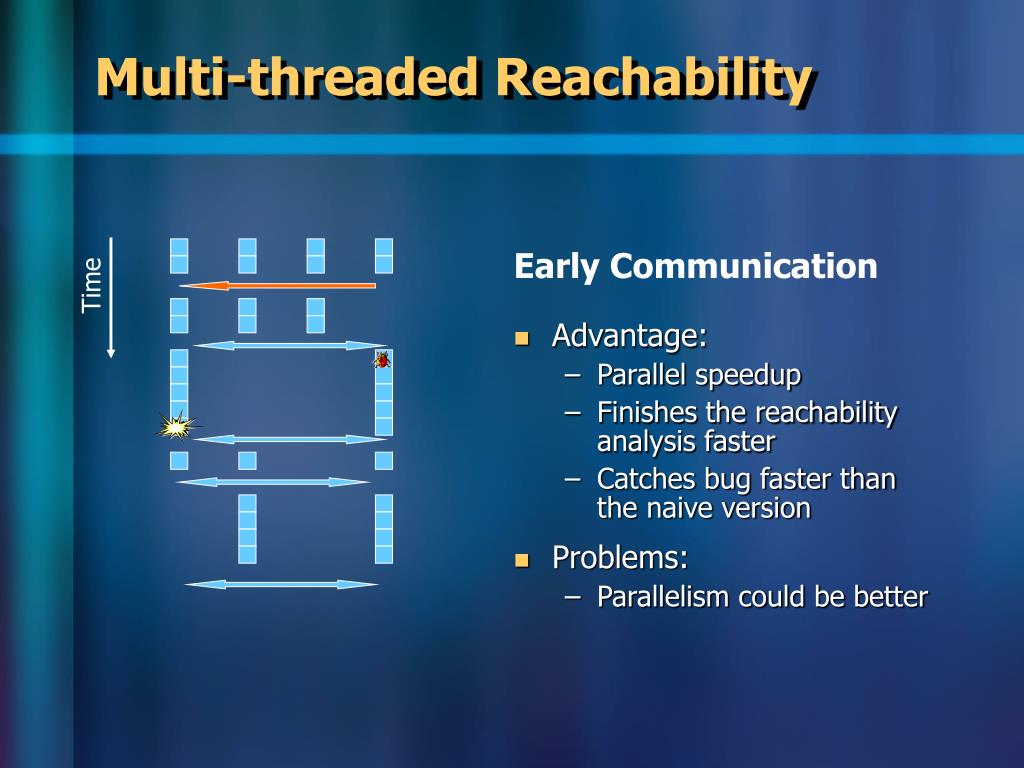 Multi-threaded Reachability

Time

Early Communication

Advantage:
– Parallel speedup
– Finishes the reachability analysis faster
– Catches bug faster than the naive version

Problems:
– Parallelism could be better